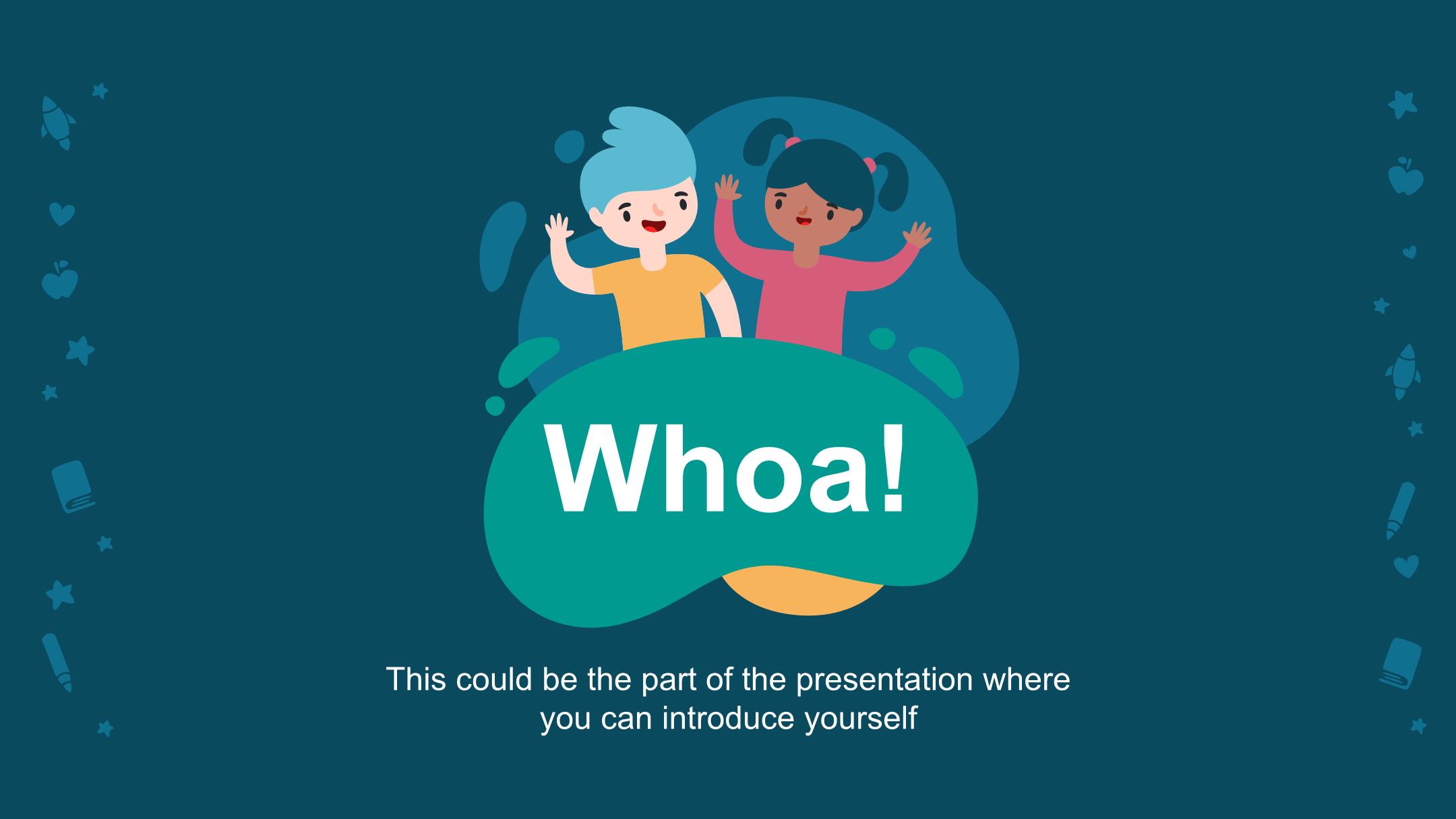 Whoa!

This could be the part of the presentation where you can introduce yourself